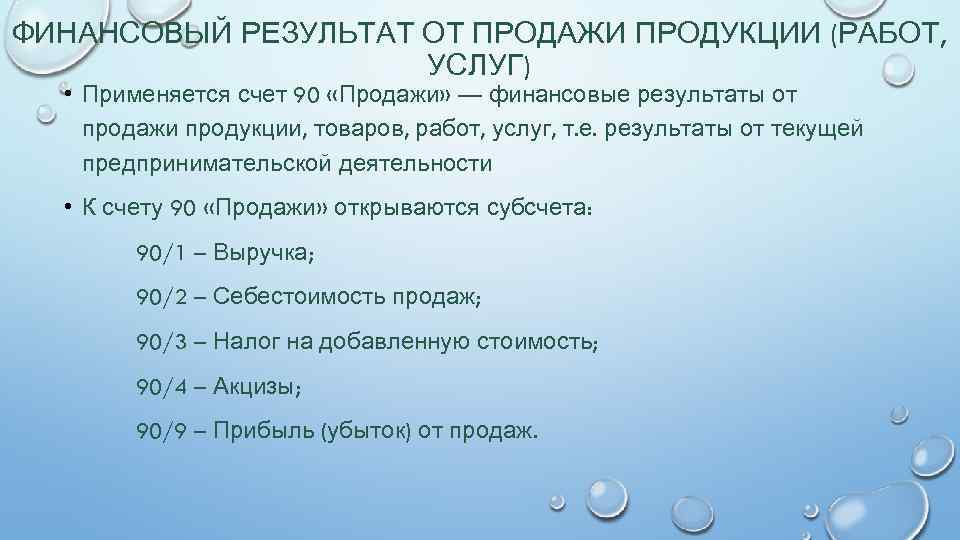 ФИНАНСОВЫЙ РЕЗУЛЬТАТ ОТ ПРОДАЖИ ПРОДУКЦИИ (РАБОТ, УСЛУГ)

• Применяется счет 90 «Продажи» — финансовые результаты от продажи продукции, товаров, работ, услуг, т.е. результаты от текущей предпринимательской деятельности

• К счету 90 «Продажи» открываются субсчета:

90/1 – Выручка;

90/2 – Себестоимость продаж;

90/3 – Налог на добавленную стоимость;

90/4 – Акцизы;

90/9 – Прибыль (убыток) от продаж.